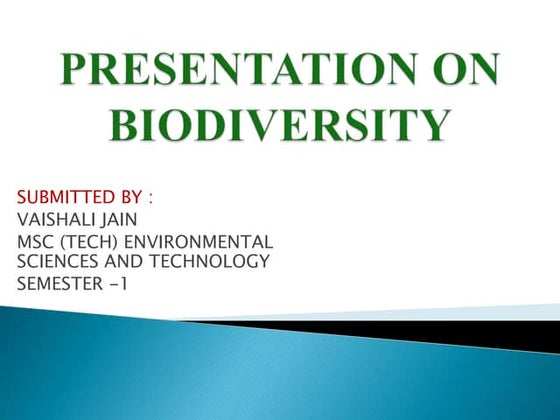 PRESENTATION ON BIODIVERSITY

SUBMITTED BY :
VAISHALI JAIN
MSC (TECH) ENVIRONMENTAL SCIENCES AND TECHNOLOGY
SEMESTER -1